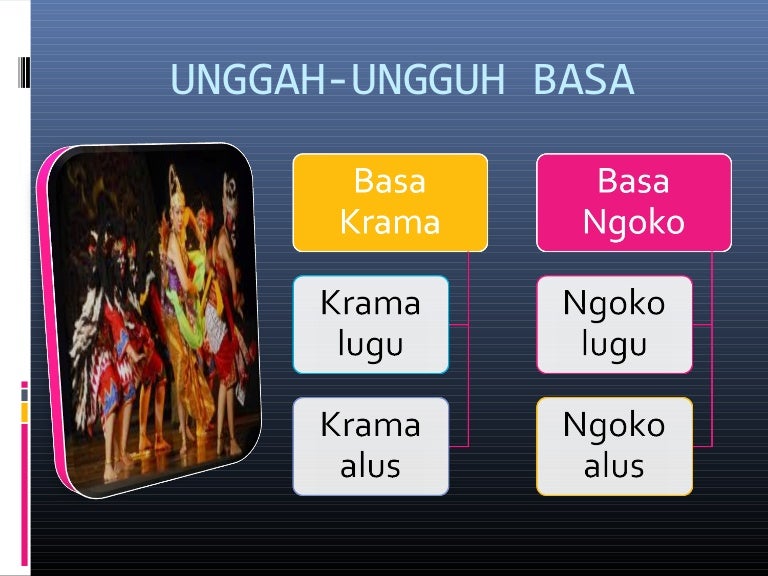 UNGGAH-UNGGUH BASA

Basa Krama

Krama lugu

Krama alus

Basa Ngoko

Ngoko lugu

Ngoko alus